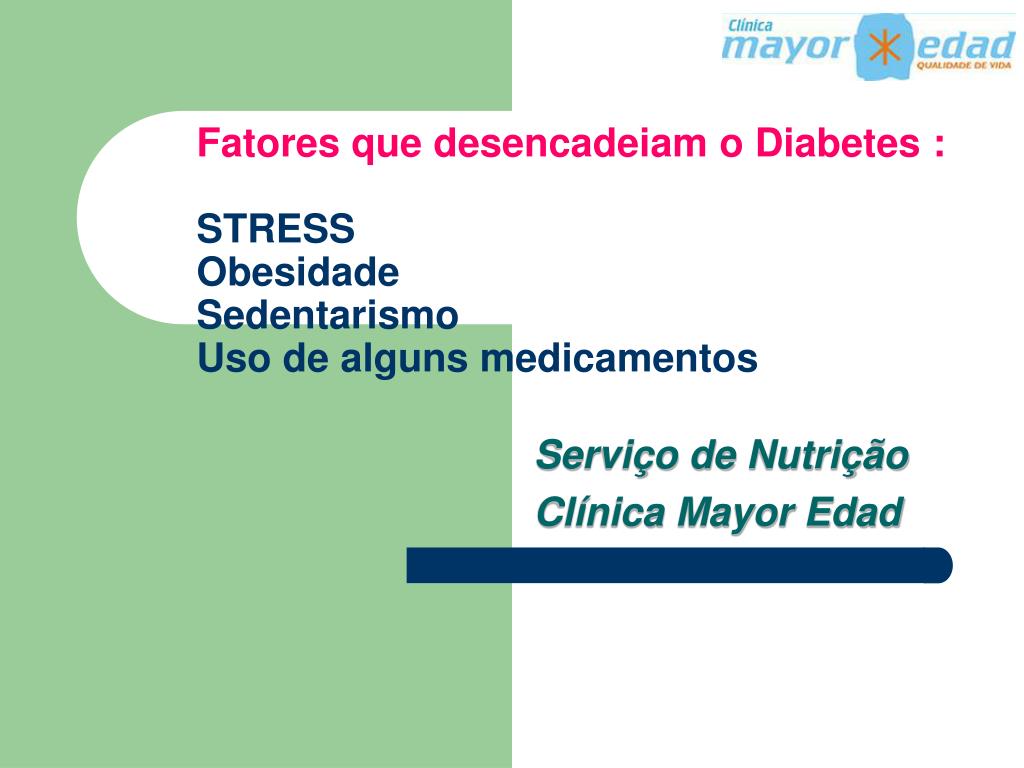 Clínica
mayor edad
QUALIDADE DE VIDA

Fatores que desencadeiam o Diabetes :

STRESS
Obesidade
Sedentarismo
Uso de alguns medicamentos

Serviço de Nutrição
Clínica Mayor Edad